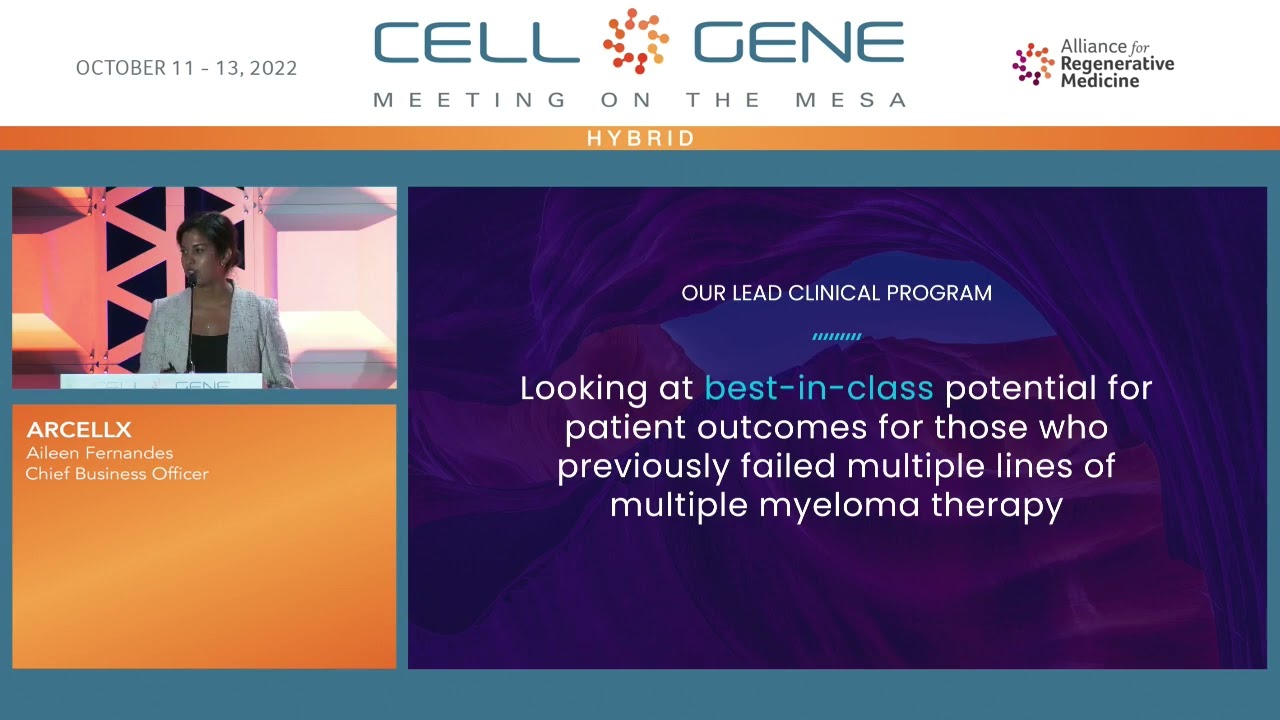 OCTOBER 11 - 13, 2022

CELL GENE
MEETING ON THE MESA

Alliance for Regenerative Medicine

HYBRID

CELL GENE

ARCELLX
Aileen Fernandes
Chief Business Officer

OUR LEAD CLINICAL PROGRAM

Looking at best-in-class potential for patient outcomes for those who previously failed multiple lines of multiple myeloma therapy